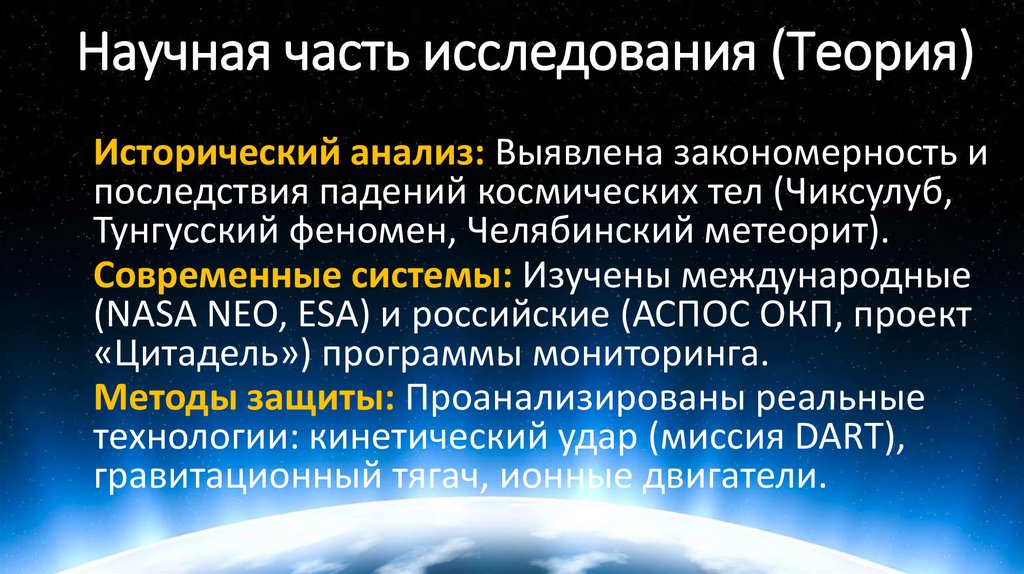 Научная часть исследования (Теория)

Исторический анализ: Выявлена закономерность и последствия падений космических тел (Чиксулуб, Тунгусский феномен, Челябинский метеорит).

Современные системы: Изучены международные (NASA NEO, ESA) и российские (АСПОС ОКП, проект «Цитадель») программы мониторинга.

Методы защиты: Проанализированы реальные технологии: кинетический удар (миссия DART), гравитационный тягач, ионные двигатели.